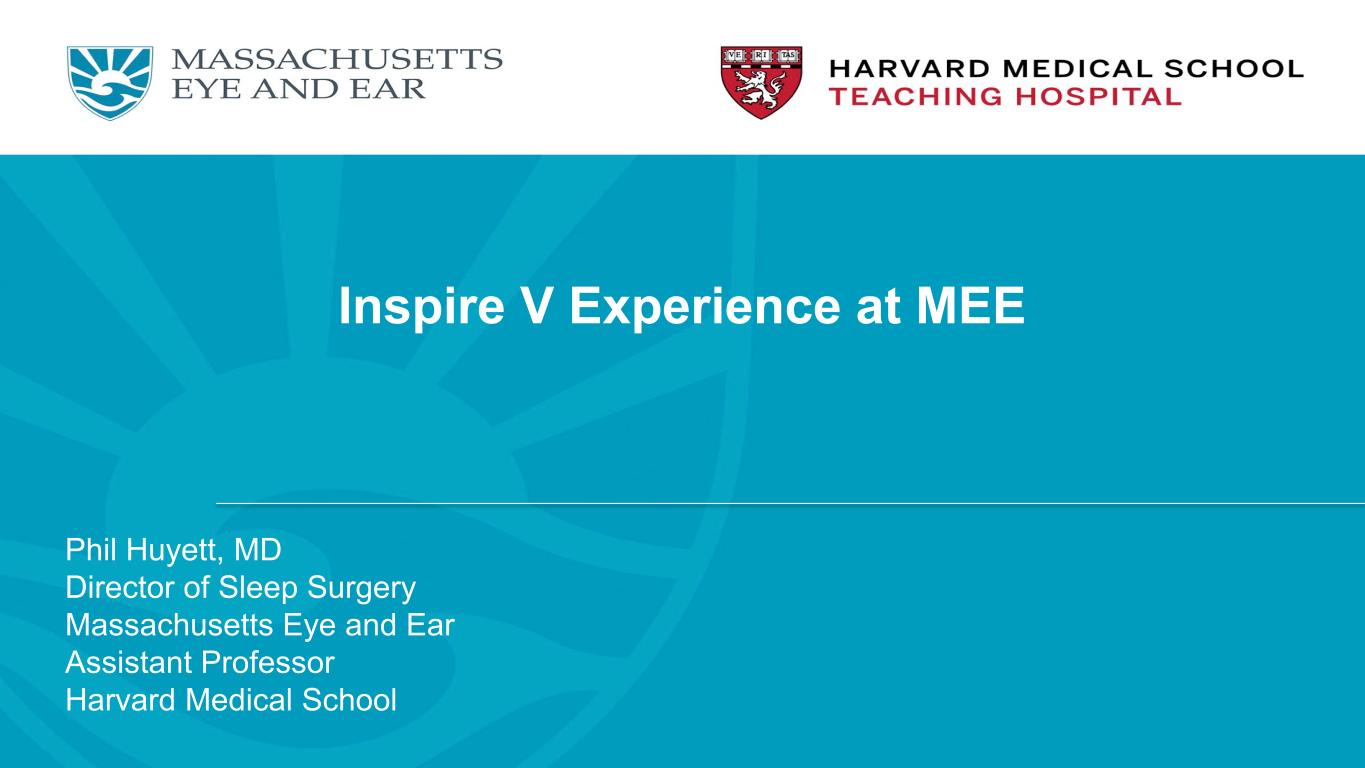 MASSACHUSETTS EYE AND EAR

VE RI TAS

HARVARD MEDICAL SCHOOL
TEACHING HOSPITAL

Inspire V Experience at MEE

Phil Huyett, MD
Director of Sleep Surgery
Massachusetts Eye and Ear
Assistant Professor
Harvard Medical School